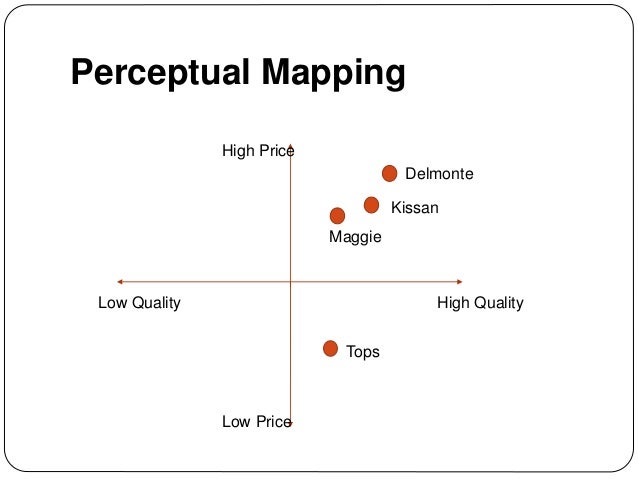 Perceptual Mapping

High Price

Delmonte

Kissan

Maggie

Low Quality

High Quality

Tops

Low Price